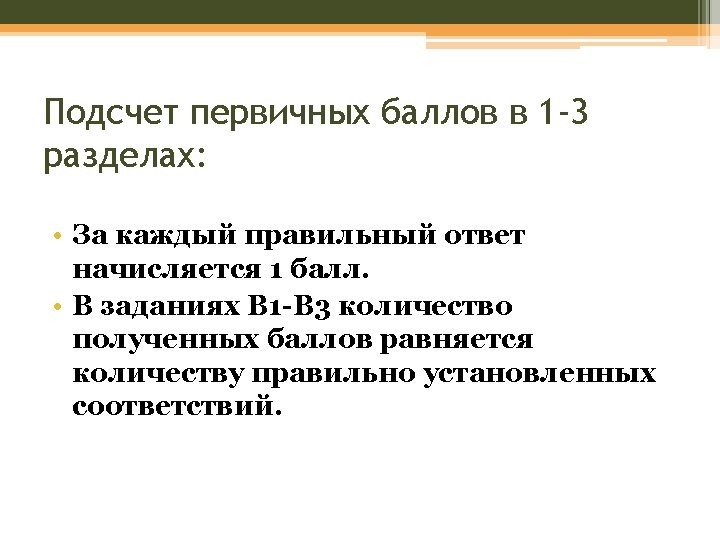 Подсчет первичных баллов в 1-3 разделах:

• За каждый правильный ответ начисляется 1 балл.
• В заданиях В1-В3 количество полученных баллов равняется количеству правильно установленных соответствий.